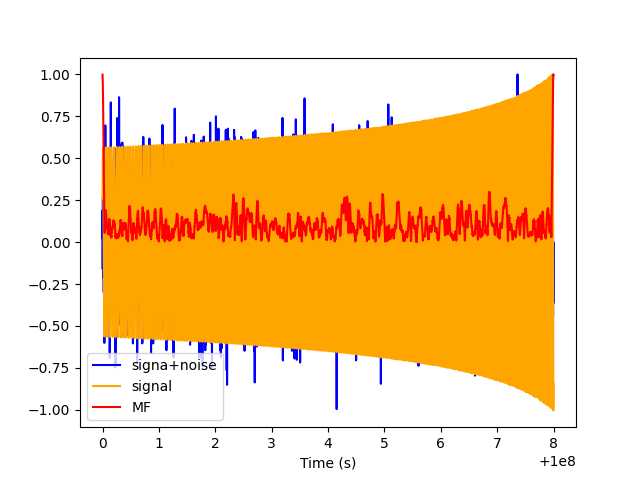 1.00
0.75
0.50
0.25
0.00
−0.25
−0.50
−0.75
−1.00

signa+noise
signal
MF

0 1 2 3 4 5 6 7 8
Time (s)
+1e8